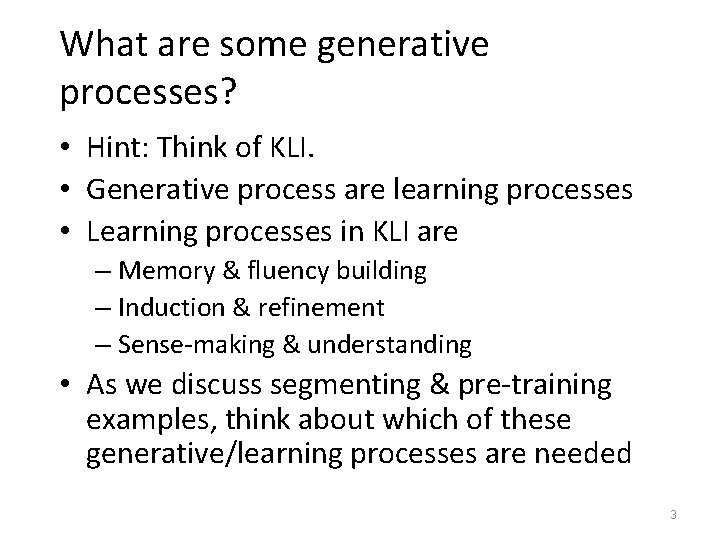 What are some generative processes?

• Hint: Think of KLI.
• Generative process are learning processes
• Learning processes in KLI are
 – Memory & fluency building
 – Induction & refinement
 – Sense-making & understanding
• As we discuss segmenting & pre-training examples, think about which of these generative/learning processes are needed

3